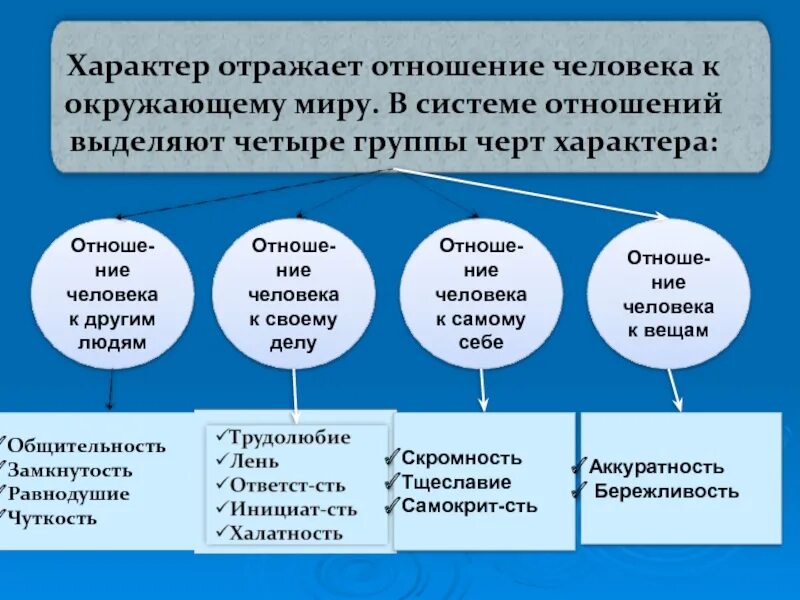 Характер отражает отношение человека к окружающему миру. В системе отношений выделяют четыре группы черт характера:

Отношение человека к другим людям

Отношение человека к своему делу

Отношение человека к самому себе

Отношение человека к вещам

✓Общительность
✓Замкнутость
✓Равнодушие
✓Чуткость

✓Трудолюбие
✓Лень
✓Ответст-сть
✓Инициат-сть
✓Халатность

✓Скромность
✓Тщеславие
✓Самокрит-сть

✓Аккуратность
✓ Бережливость